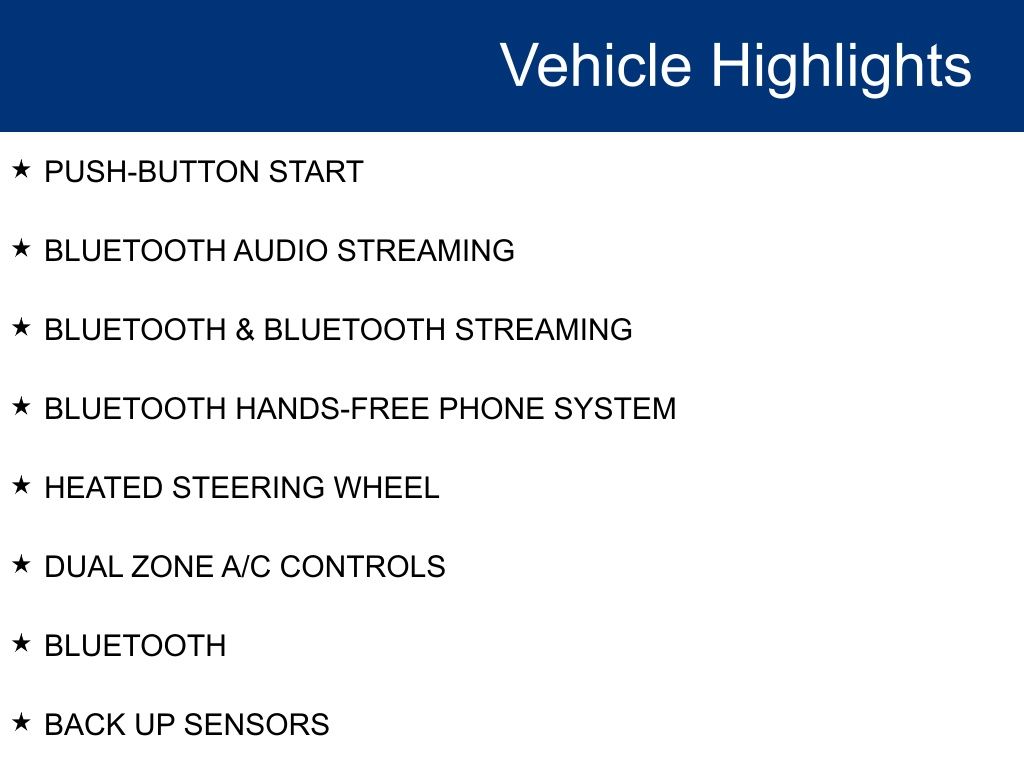 Vehicle Highlights

★ PUSH-BUTTON START

★ BLUETOOTH AUDIO STREAMING

★ BLUETOOTH & BLUETOOTH STREAMING

★ BLUETOOTH HANDS-FREE PHONE SYSTEM

★ HEATED STEERING WHEEL

★ DUAL ZONE A/C CONTROLS

★ BLUETOOTH

★ BACK UP SENSORS